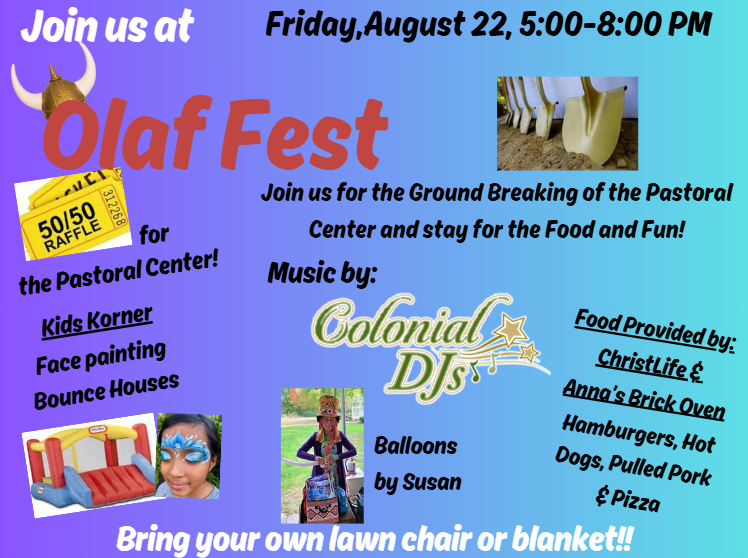 Join us at

Friday,August 22, 5:00-8:00 PM

Olaf Fest

TICKET 312268
50/50 RAFFLE

for the Pastoral Center!

Join us for the Ground Breaking of the Pastoral Center and stay for the Food and Fun!

Music by:

Colonial DJs

Kids Korner
Face painting
Bounce Houses

Balloons by Susan

Food Provided by:
ChristLife &
Anna's Brick Oven
Hamburgers, Hot Dogs, Pulled Pork & Pizza

Bring your own lawn chair or blanket!!